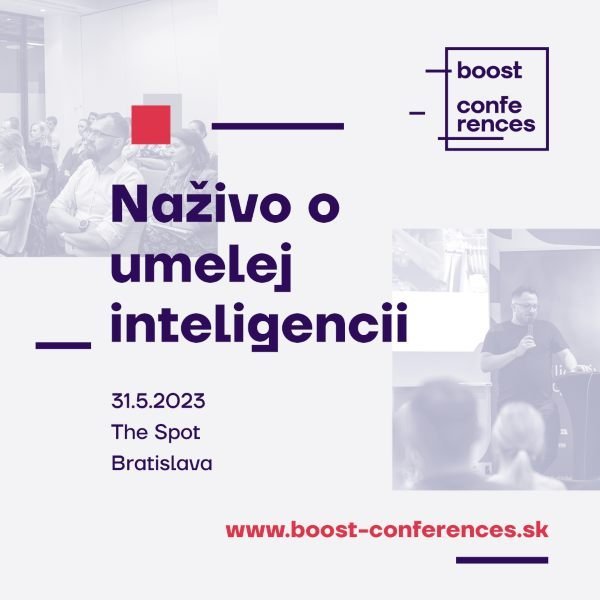 boost
confe
rences

Naživo o umelej inteligencii

31.5.2023
The Spot
Bratislava

www.boost-conferences.sk